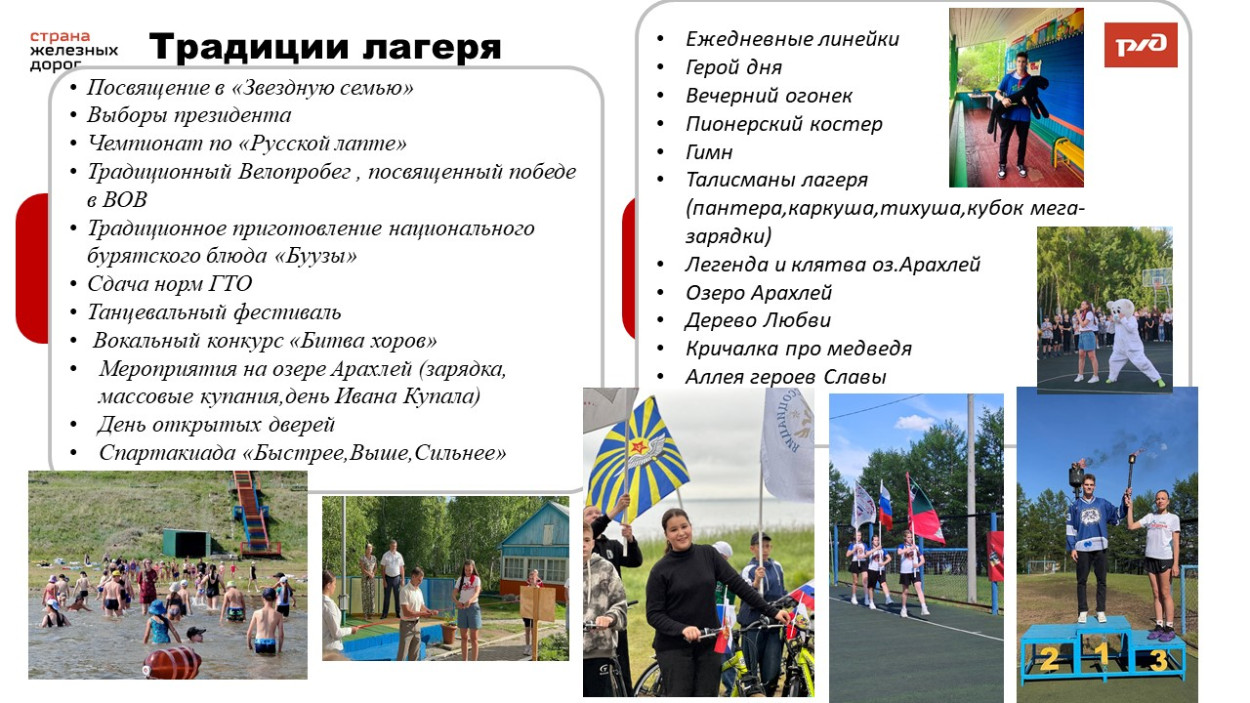 страна
железных
дорог

Традиции лагеря

• Посвящение в «Звездную семью»
• Выборы президента
• Чемпионат по «Русской лапте»
• Традиционный Велопробег , посвященный победе в ВОВ
• Традиционное приготовление национального бурятского блюда «Буузы»
• Сдача норм ГТО
• Танцевальный фестиваль
• Вокальный конкурс «Битва хоров»
• Мероприятия на озере Арахлей (зарядка, массовые купания,день Ивана Купала)
• День открытых дверей
• Спартакиада «Быстрее,Выше,Сильнее»

• Ежедневные линейки
• Герой дня
• Вечерний огонек
• Пионерский костер
• Гимн
• Талисманы лагеря (пантера,каркуша,тихуша,кубок мега-зарядки)
• Легенда и клятва оз.Арахлей
• Озеро Арахлей
• Дерево Любви
• Кричалка про медведя
• Аллея героев Славы

РЖД

2 1 3